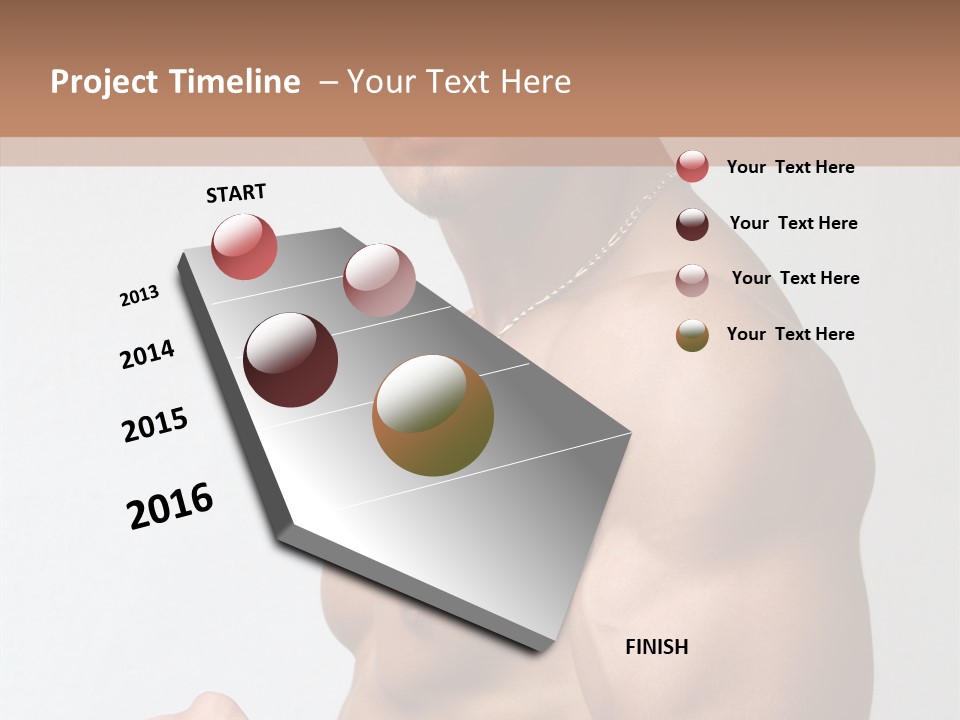 Project Timeline – Your Text Here

START

2013

2014

2015

2016

FINISH

Your Text Here

Your Text Here

Your Text Here

Your Text Here